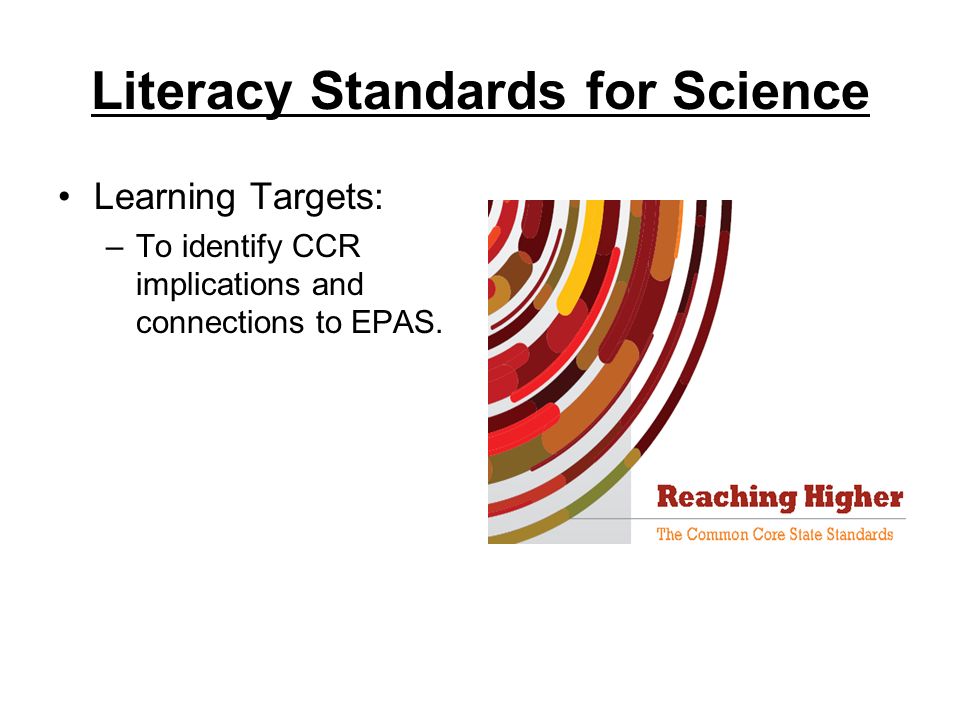 Literacy Standards for Science

• Learning Targets:
– To identify CCR implications and connections to EPAS.

Reaching Higher
The Common Core State Standards